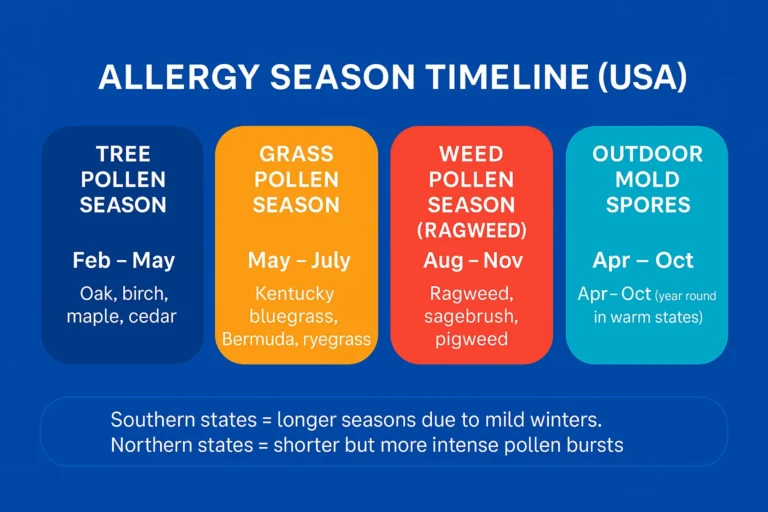 ALLERGY SEASON TIMELINE (USA)

TREE POLLEN SEASON

Feb – May

Oak, birch, maple, cedar

GRASS POLLEN SEASON

May – July

Kentucky bluegrass, Bermuda, ryegrass

WEED POLLEN SEASON (RAGWEED)

Aug – Nov

Ragweed, sagebrush, pigweed

OUTDOOR MOLD SPORES

Apr – Oct

Apr – Oct (year round in warm states)

Southern states = longer seasons due to mild winters.
Northern states = shorter but more intense pollen bursts